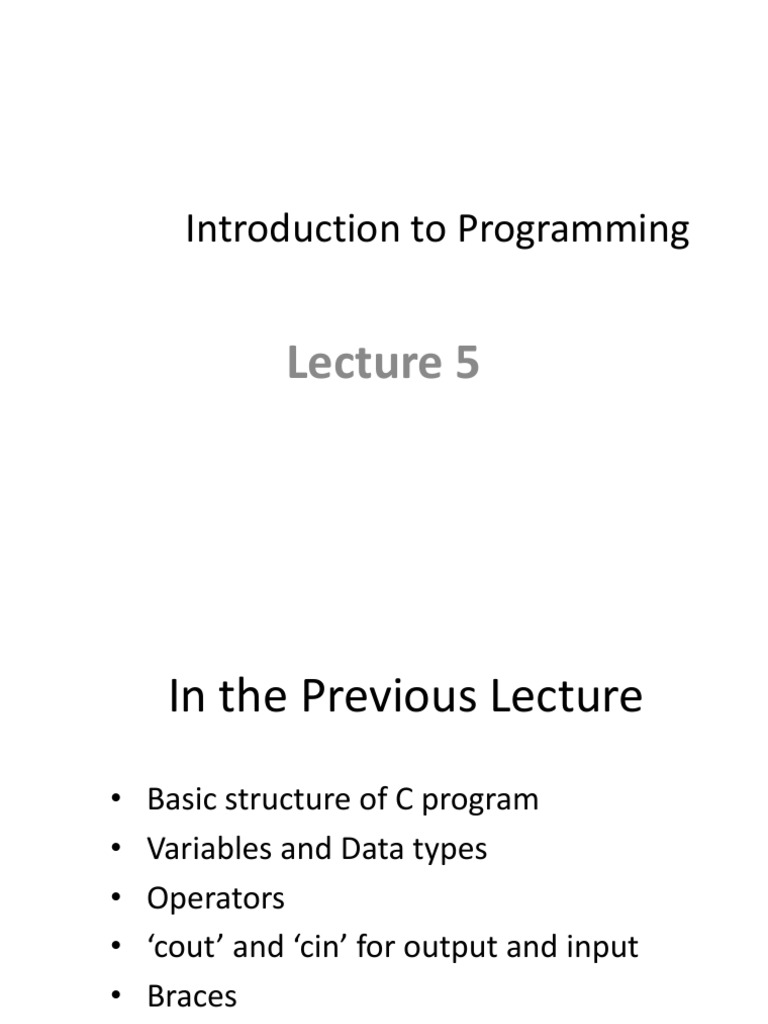 Introduction to Programming

Lecture 5

In the Previous Lecture

• Basic structure of C program
• Variables and Data types
• Operators
• ‘cout’ and ‘cin’ for output and input
• Braces